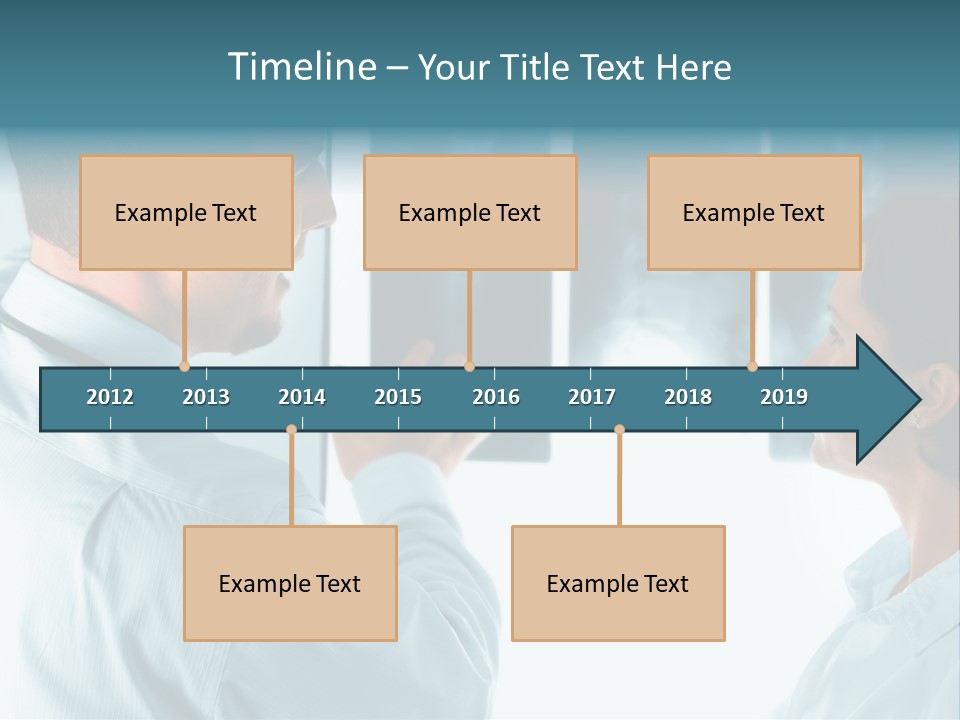 Timeline – Your Title Text Here

Example Text

Example Text

Example Text

2012 2013 2014 2015 2016 2017 2018 2019

Example Text

Example Text